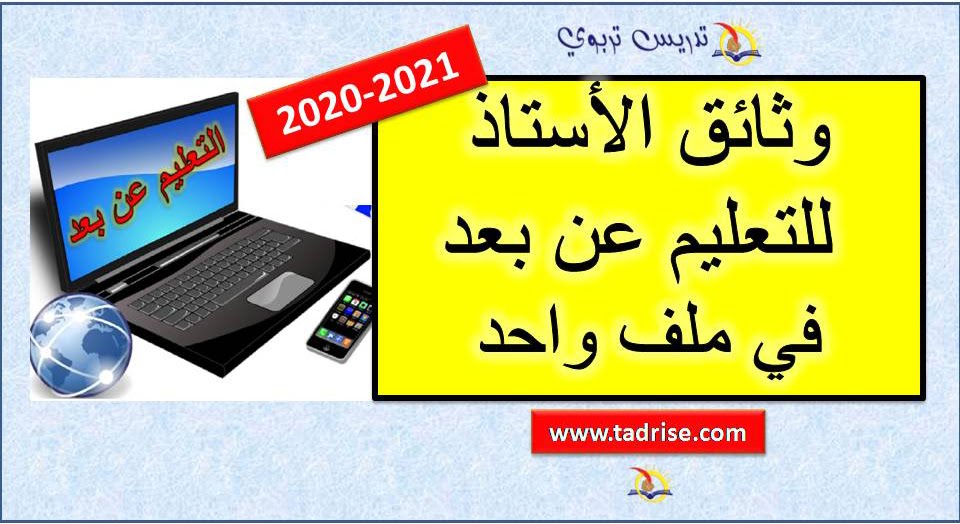 تدريس تربوي

2020-2021

التعليم عن بعد

وثائق الأستاذ للتعليم عن بعد في ملف واحد

www.tadrise.com